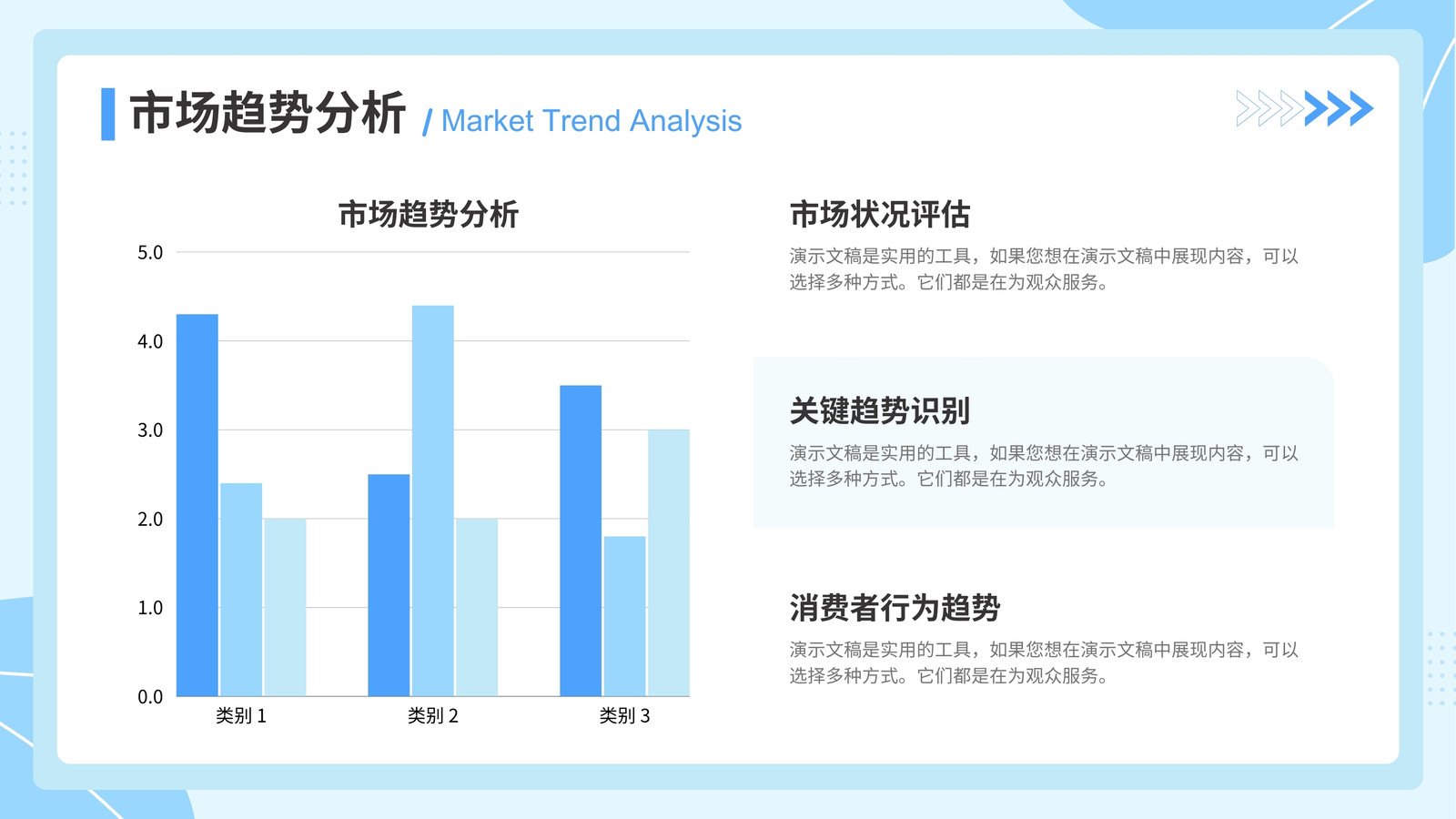 市场趋势分析 / Market Trend Analysis

市场趋势分析

5.0
4.0
3.0
2.0
1.0
0.0

类别 1
类别 2
类别 3

市场状况评估

演示文稿是实用的工具，如果您想在演示文稿中展现内容，可以选择多种方式。它们都是在为观众服务。

关键趋势识别

演示文稿是实用的工具，如果您想在演示文稿中展现内容，可以选择多种方式。它们都是在为观众服务。

消费者行为趋势

演示文稿是实用的工具，如果您想在演示文稿中展现内容，可以选择多种方式。它们都是在为观众服务。